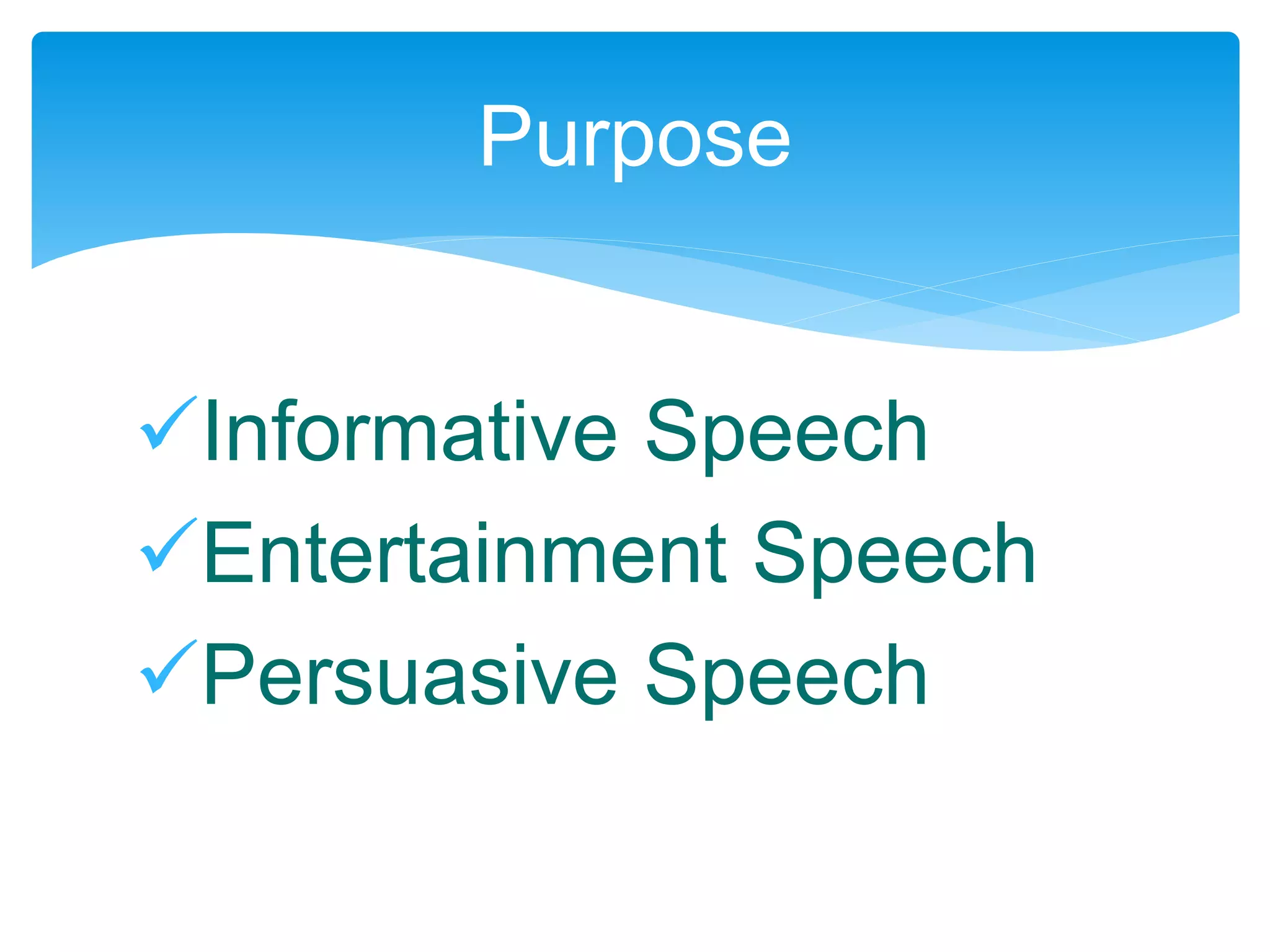 Purpose

✓Informative Speech
✓Entertainment Speech
✓Persuasive Speech